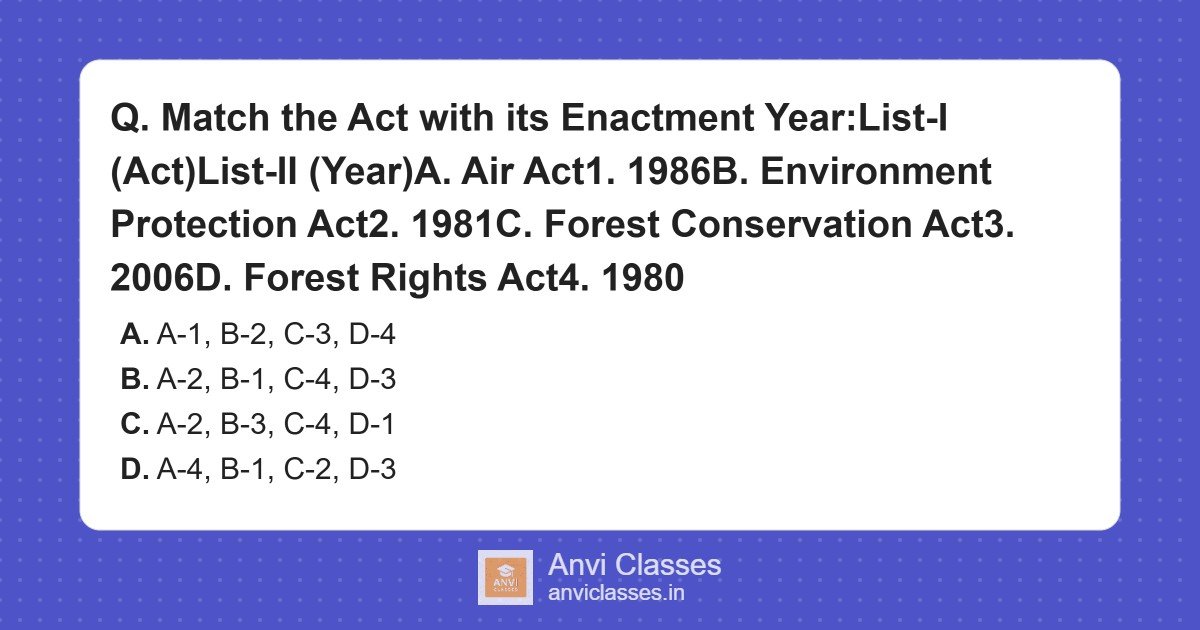 Q. Match the Act with its Enactment Year:List-I (Act)List-II (Year)A. Air Act1. 1986B. Environment Protection Act2. 1981C. Forest Conservation Act3. 2006D. Forest Rights Act4. 1980

A. A-1, B-2, C-3, D-4
B. A-2, B-1, C-4, D-3
C. A-2, B-3, C-4, D-1
D. A-4, B-1, C-2, D-3

ANVI CLASSES
Anvi Classes
anviclasses.in